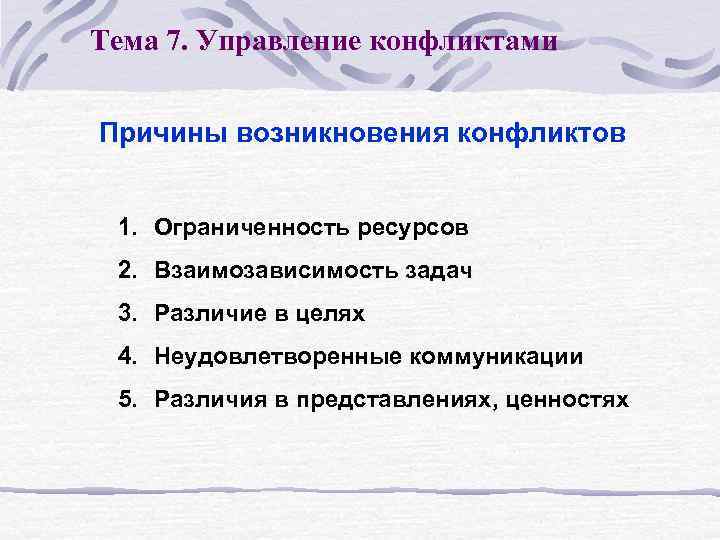 Тема 7. Управление конфликтами

Причины возникновения конфликтов

1. Ограниченность ресурсов
2. Взаимозависимость задач
3. Различие в целях
4. Неудовлетворенные коммуникации
5. Различия в представлениях, ценностях